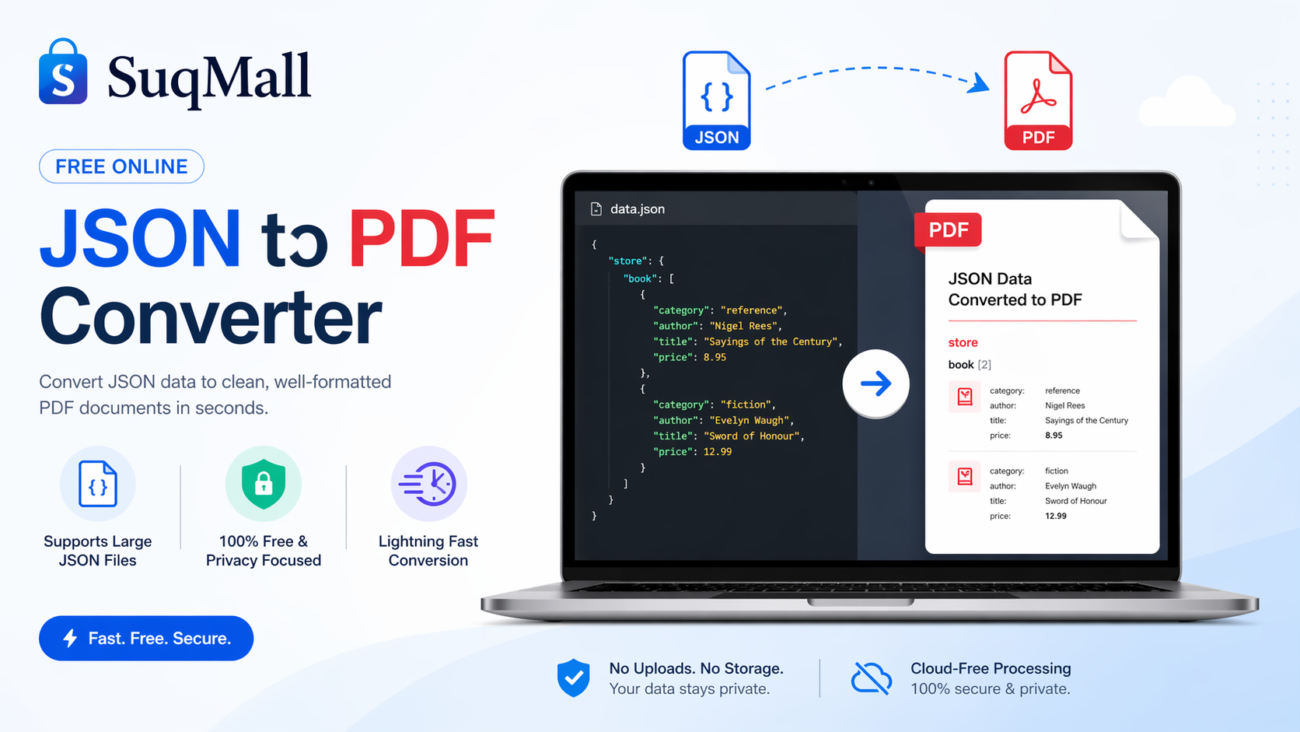 SuqMall

FREE ONLINE

JSON tɔ PDF Converter

Convert JSON data to clean, well-formatted PDF documents in seconds.

Supports Large JSON Files

100% Free & Privacy Focused

Lightning Fast Conversion

Fast. Free. Secure.

JSON

PDF

data.json

{
"store": {
"book": [
{
"category": "reference",
"author": "Nigel Rees",
"title": "Sayings of the Century",
"price": 8.95
},
{
"category": "fiction",
"author": "Evelyn Waugh",
"title": "Sword of Honour",
"price": 12.99
}
]
}
}

PDF

JSON Data Converted to PDF

store

book [2]

category: reference
author: Nigel Rees
title: Sayings of the Century
price: 8.95

category: fiction
author: Evelyn Waugh
title: Sword of Honour
price: 12.99

No Uploads. No Storage.
Your data stays private.

Cloud-Free Processing
100% secure & private.